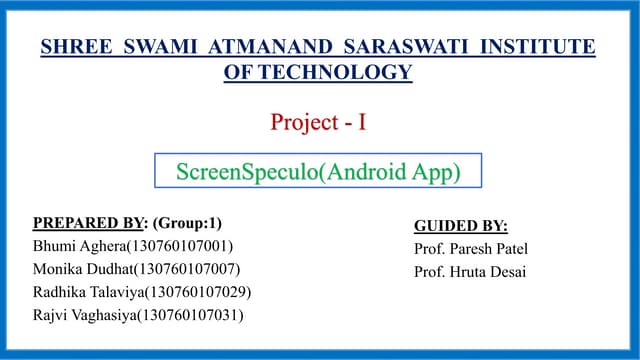 SHREE SWAMI ATMANAND SARASWATI INSTITUTE OF TECHNOLOGY

Project - I

ScreenSpeculo(Android App)

PREPARED BY: (Group:1)
Bhumi Aghera(130760107001)
Monika Dudhat(130760107007)
Radhika Talaviya(130760107029)
Rajvi Vaghasiya(130760107031)

GUIDED BY:
Prof. Paresh Patel
Prof. Hruta Desai